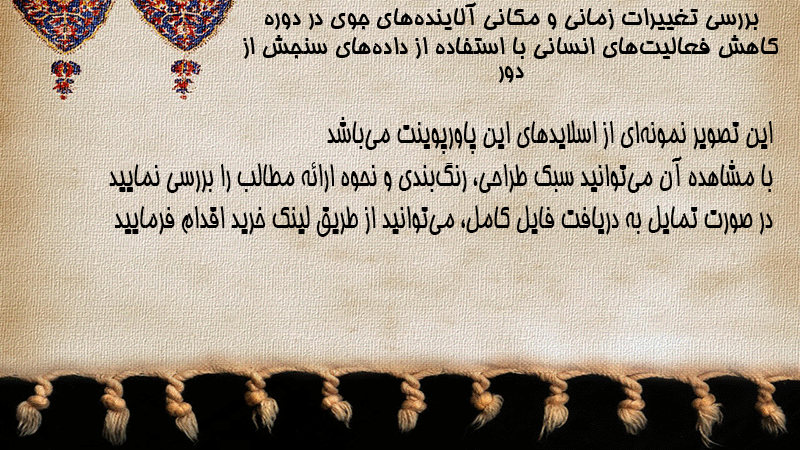 بررسی تغییرات زمانی و مکانی آلاینده‌های جوی در دوره کاهش فعالیت‌های انسانی با استفاده از داده‌های سنجش از دور

این تصویر نمونه‌ای از اسلایدهای این پاورپوینت می‌باشد
با مشاهده آن می‌توانید سبک طراحی، رنگ‌بندی و نحوه ارائه مطالب را بررسی نمایید
در صورت تمایل به دریافت فایل کامل، می‌توانید از طریق لینک خرید اقدام فرمایید